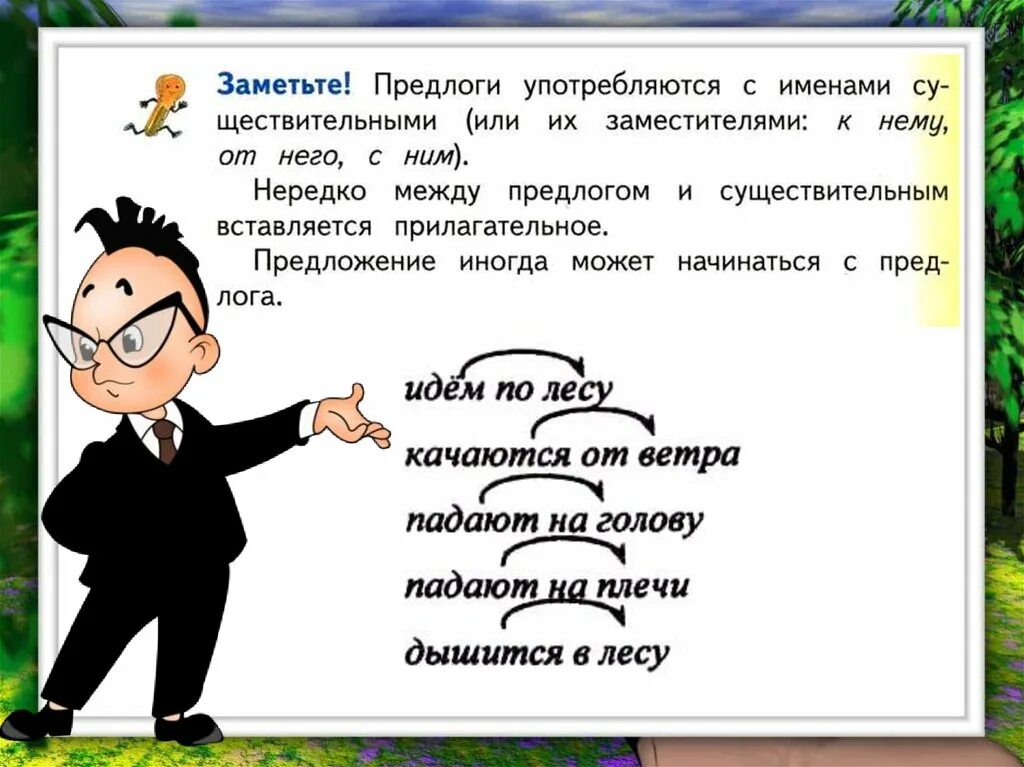 Заметьте! Предлоги употребляются с именами существительными (или их заместителями: к нему, от него, с ним).

Нередко между предлогом и существительным вставляется прилагательное.

Предложение иногда может начинаться с предлога.

идём по лесу

качаются от ветра

падают на голову

падают на плечи

дышится в лесу